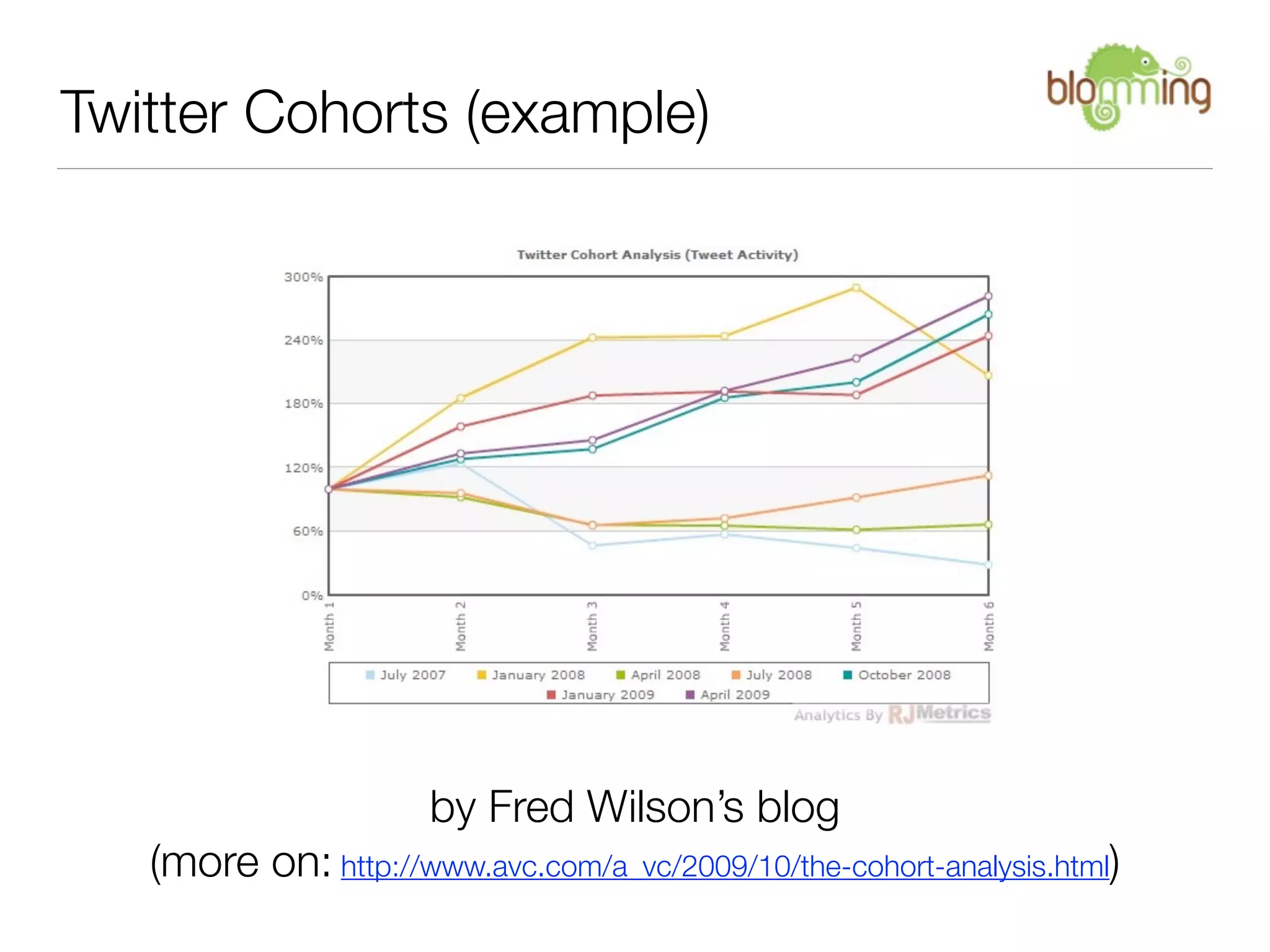 Twitter Cohorts (example)

blomming

Twitter Cohort Analysis (Tweet Activity)

300%
240%
180%
120%
60%
0%

Month 1
Month 2
Month 3
Month 4
Month 5
Month 6

July 2007 January 2008 April 2008 July 2008 October 2008
January 2009 April 2009

Analytics By RJMetrics

by Fred Wilson's blog

(more on: http://www.avc.com/a_vc/2009/10/the-cohort-analysis.html)